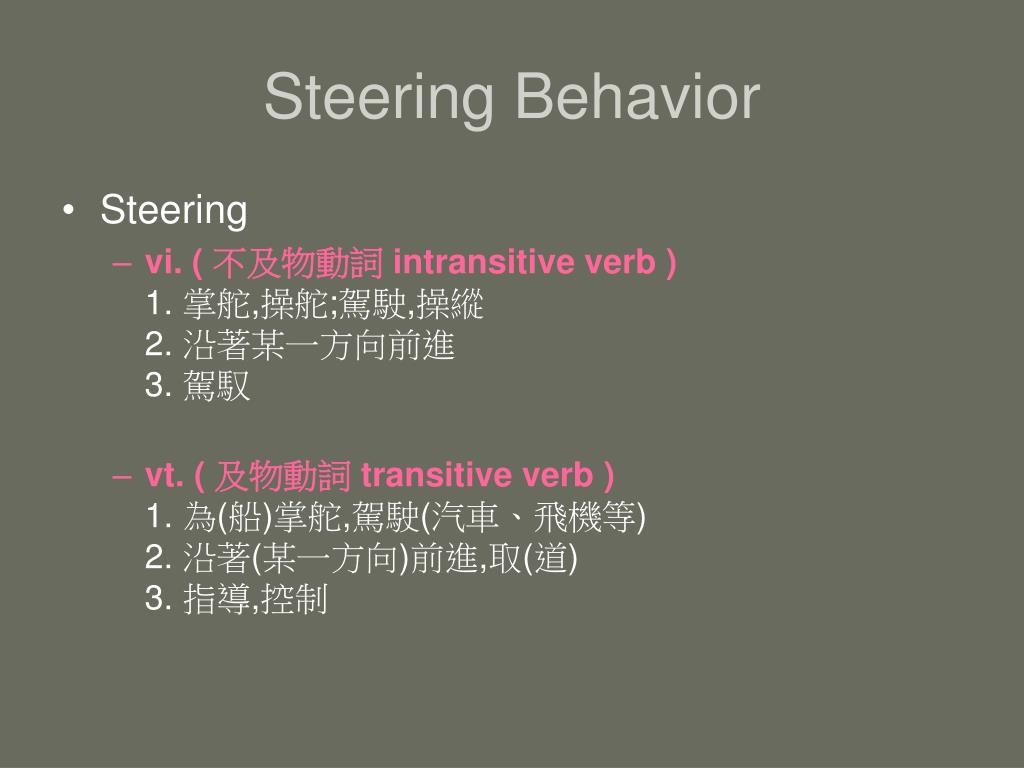 Steering Behavior

• Steering
– vi. ( 不及物動詞 intransitive verb )
1. 掌舵,操舵;駕駛,操縱
2. 沿著某一方向前進
3. 駕馭

– vt. ( 及物動詞 transitive verb )
1. 為(船)掌舵,駕駛(汽車、飛機等)
2. 沿著(某一方向)前進,取(道)
3. 指導,控制